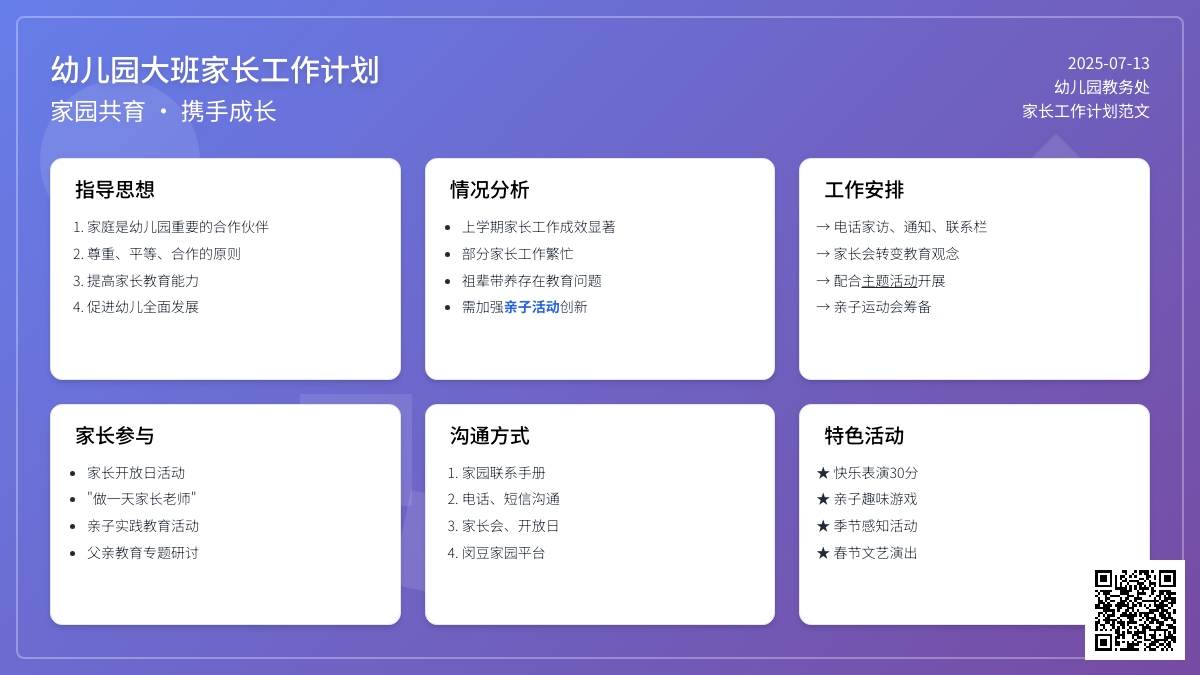 幼儿园大班家长工作计划
家园共育 · 携手成长

2025-07-13
幼儿园教务处
家长工作计划范文

指导思想
1. 家庭是幼儿园重要的合作伙伴
2. 尊重、平等、合作的原则
3. 提高家长教育能力
4. 促进幼儿全面发展

情况分析
- 上学期家长工作成效显著
- 部分家长工作繁忙
- 祖辈带养存在教育问题
- 需加强亲子活动创新

工作安排
→ 电话家访、通知、联系栏
→ 家长会转变教育观念
→ 配合主题活动开展
→ 亲子运动会筹备

家长参与
- 家长开放日活动
- "做一天家长老师"
- 亲子实践教育活动
- 父亲教育专题研讨

沟通方式
1. 家园联系手册
2. 电话、短信沟通
3. 家长会、开放日
4. 闵豆家园平台

特色活动
★ 快乐表演30分
★ 亲子趣味游戏
★ 季节感知活动
★ 春节文艺演出